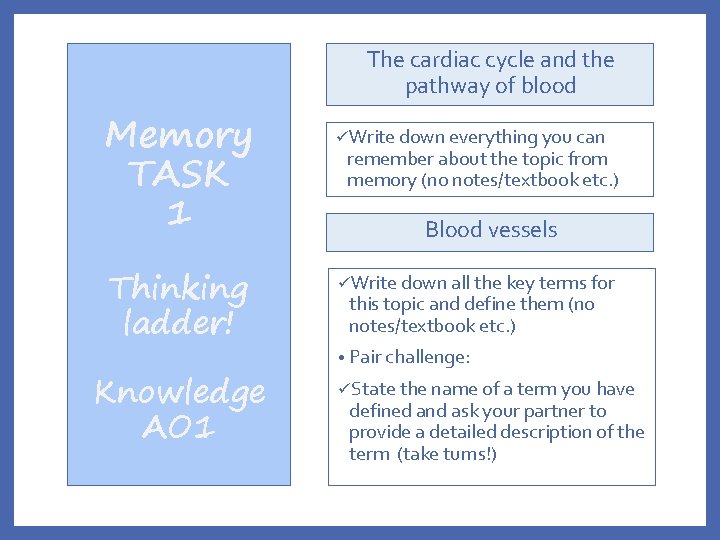 Memory TASK 1

Thinking ladder!

Knowledge AO1

The cardiac cycle and the pathway of blood

✓Write down everything you can remember about the topic from memory (no notes/textbook etc.)

Blood vessels

✓Write down all the key terms for this topic and define them (no notes/textbook etc.)

• Pair challenge:

✓State the name of a term you have defined and ask your partner to provide a detailed description of the term (take turns!)